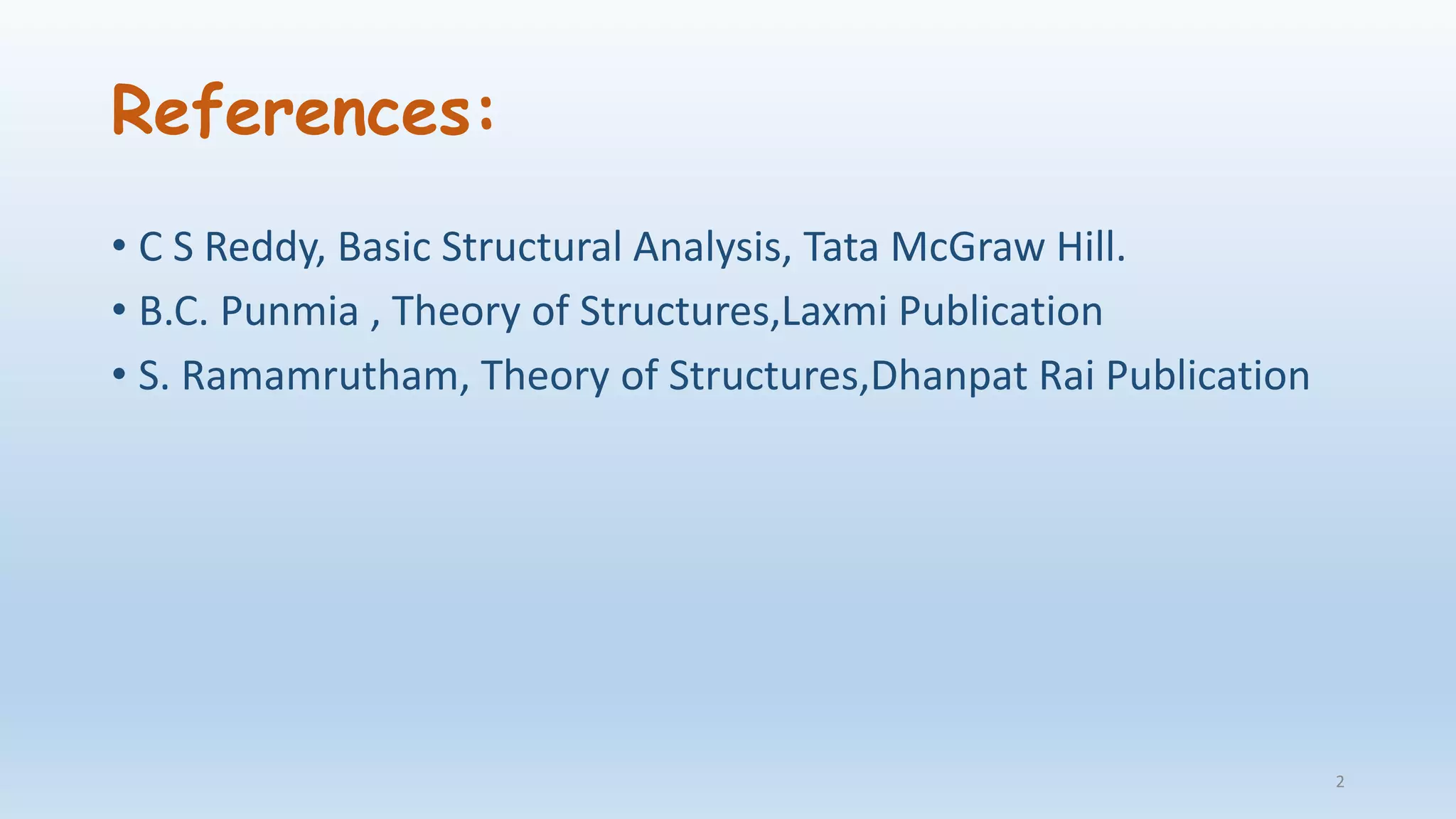 References:

• C S Reddy, Basic Structural Analysis, Tata McGraw Hill.
• B.C. Punmia , Theory of Structures,Laxmi Publication
• S. Ramamrutham, Theory of Structures,Dhanpat Rai Publication

2